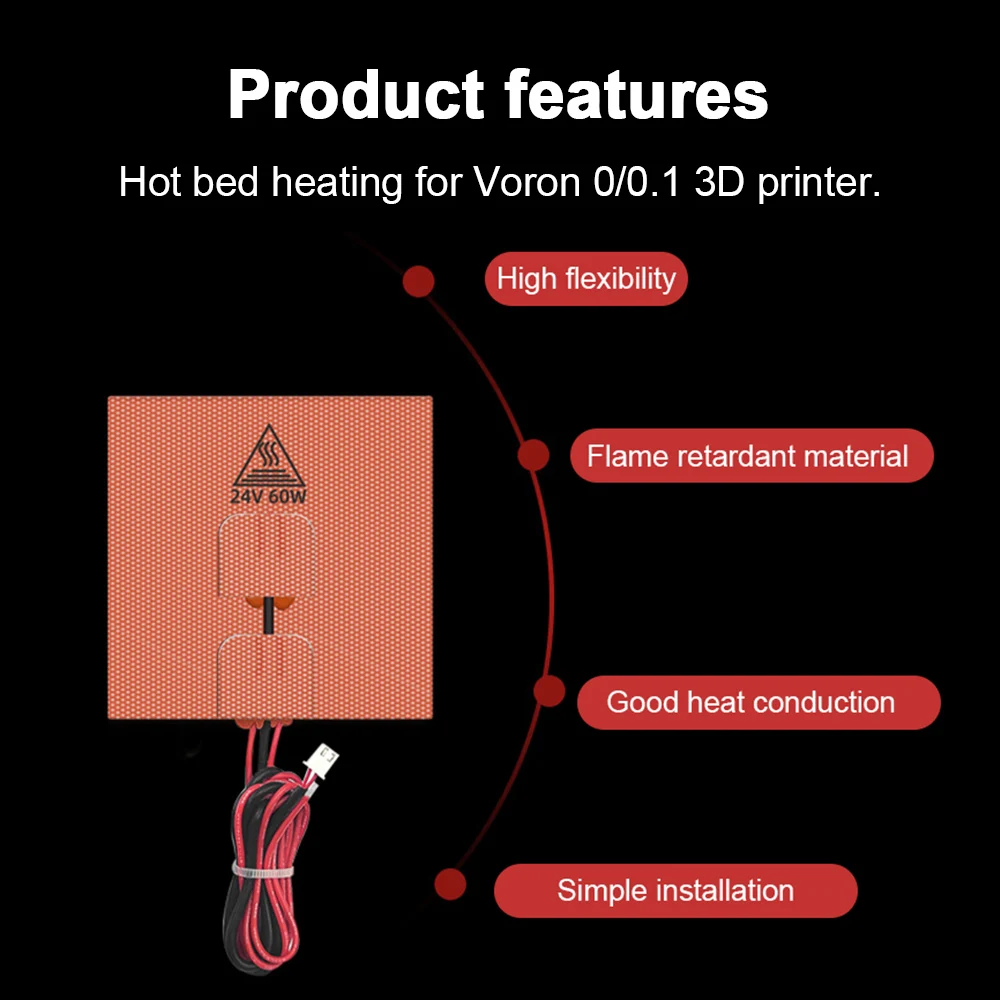 Product features

Hot bed heating for Voron 0/0.1 3D printer.

High flexibility

24V 60W

Flame retardant material

Good heat conduction

Simple installation